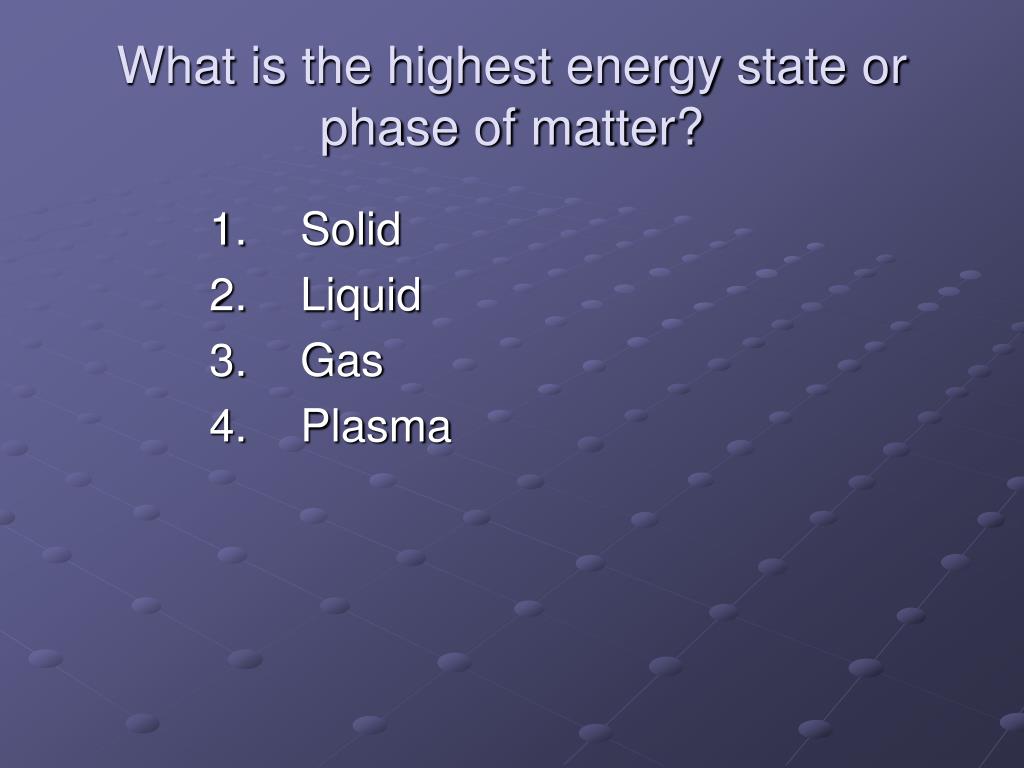 What is the highest energy state or phase of matter?

1. Solid
2. Liquid
3. Gas
4. Plasma